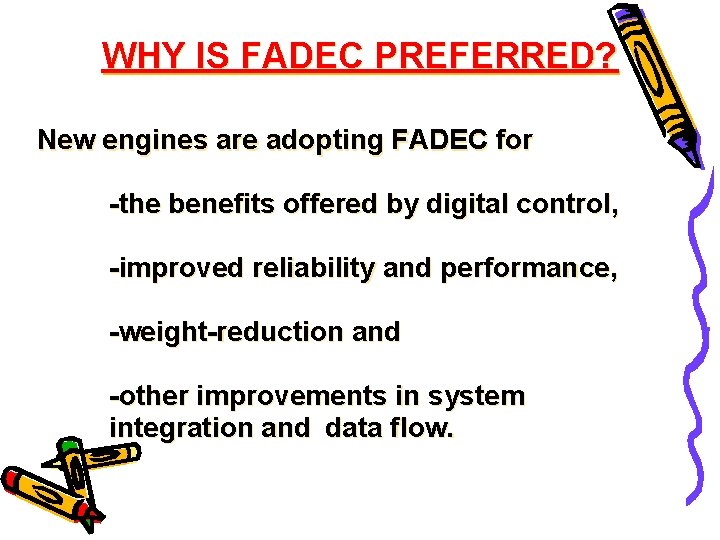 WHY IS FADEC PREFERRED?

New engines are adopting FADEC for

-the benefits offered by digital control,

-improved reliability and performance,

-weight-reduction and

-other improvements in system integration and data flow.